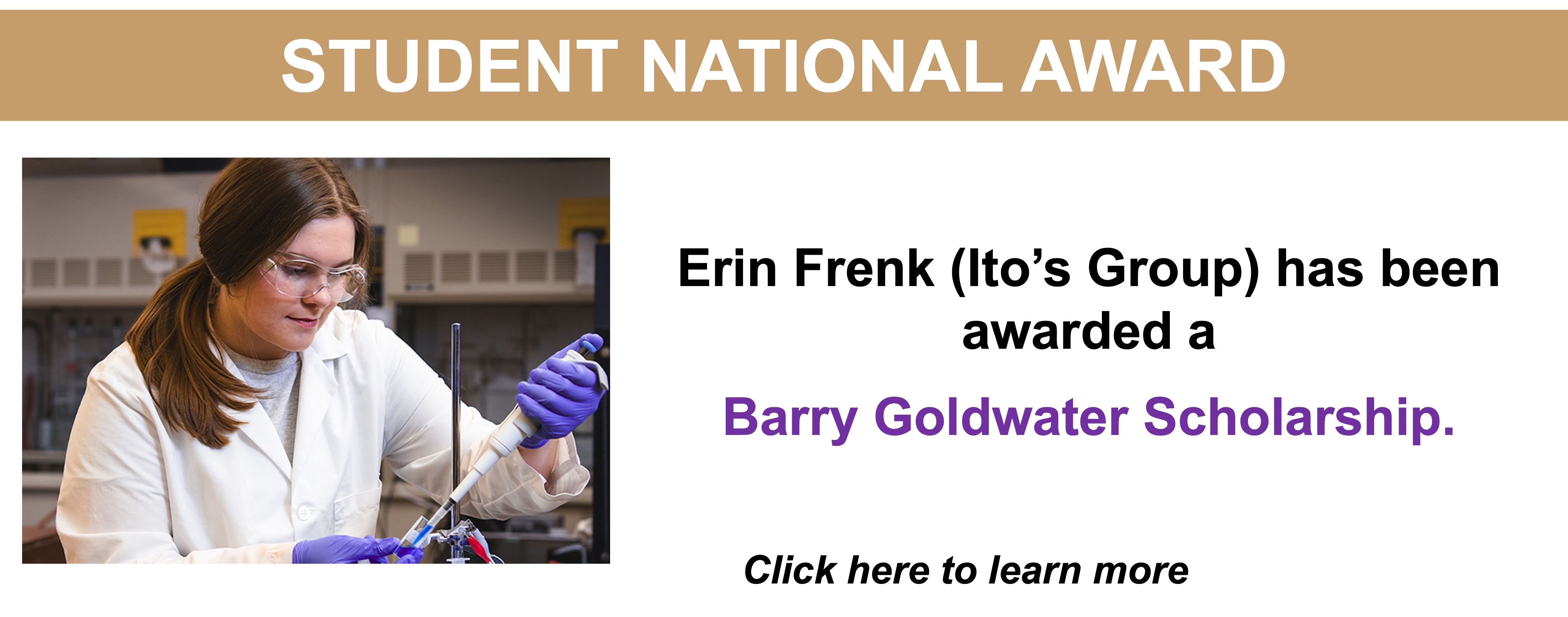 STUDENT NATIONAL AWARD

Erin Frenk (Ito’s Group) has been awarded a

Barry Goldwater Scholarship.

Click here to learn more